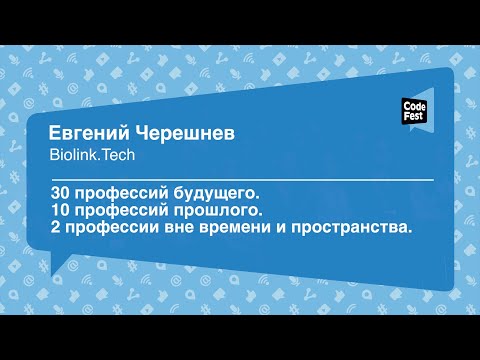 Code Fest

Евгений Черешнев
Biolink.Tech

30 профессий будущего.
10 профессий прошлого.
2 профессии вне времени и пространства.